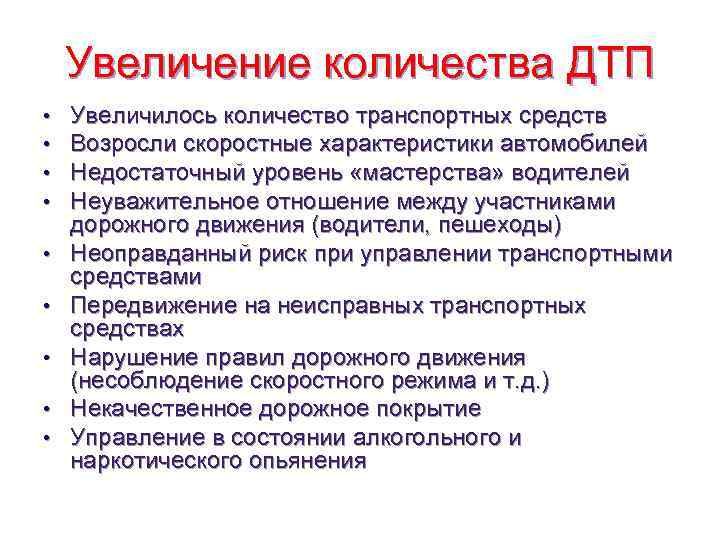 Увеличение количества ДТП

• Увеличилось количество транспортных средств
• Возросли скоростные характеристики автомобилей
• Недостаточный уровень «мастерства» водителей
• Неуважительное отношение между участниками дорожного движения (водители, пешеходы)
• Неоправданный риск при управлении транспортными средствами
• Передвижение на неисправных транспортных средствах
• Нарушение правил дорожного движения (несоблюдение скоростного режима и т.д.)
• Некачественное дорожное покрытие
• Управление в состоянии алкогольного и наркотического опьянения